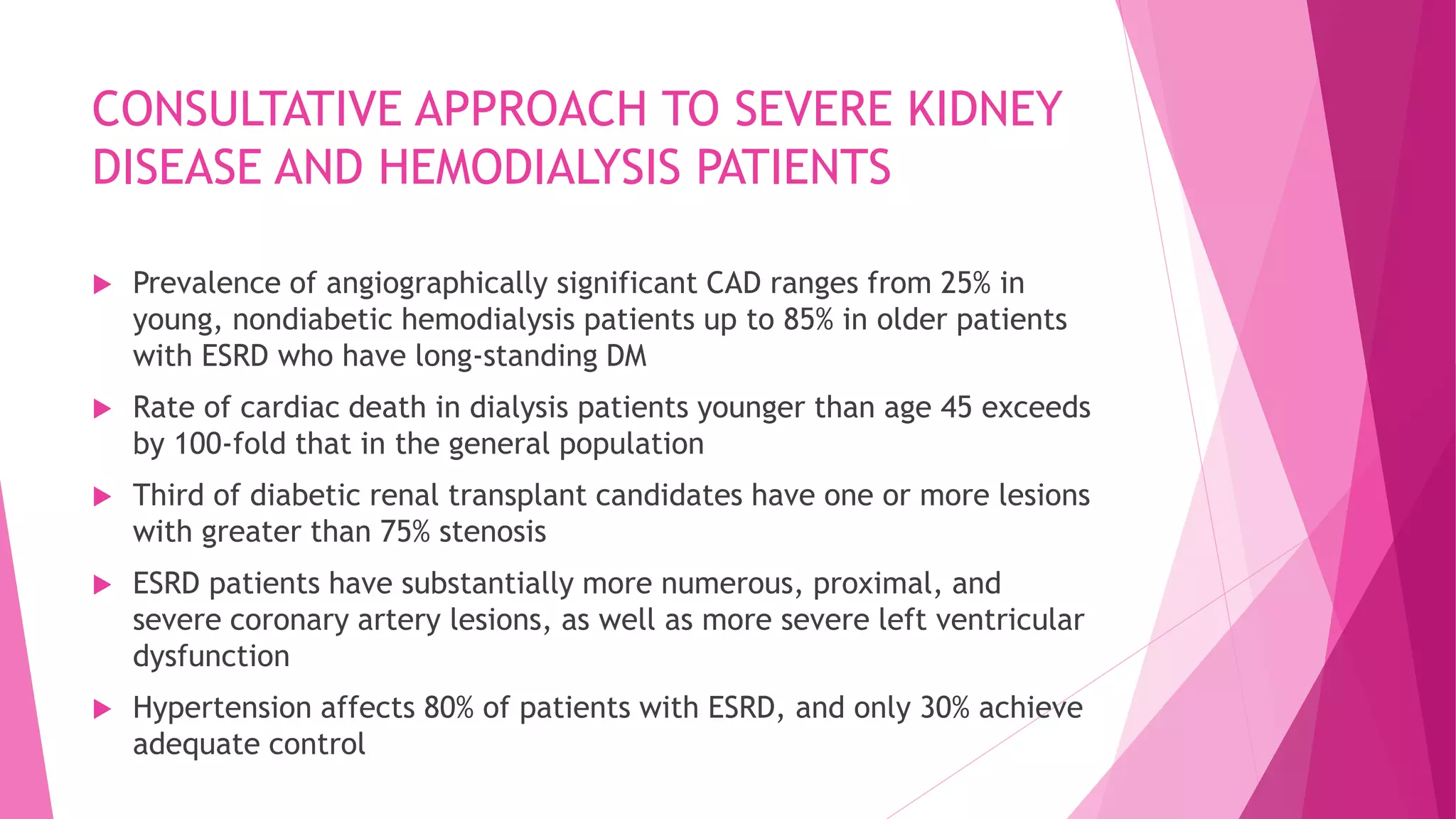 CONSULTATIVE APPROACH TO SEVERE KIDNEY DISEASE AND HEMODIALYSIS PATIENTS

▶ Prevalence of angiographically significant CAD ranges from 25% in young, nondiabetic hemodialysis patients up to 85% in older patients with ESRD who have long-standing DM

▶ Rate of cardiac death in dialysis patients younger than age 45 exceeds by 100-fold that in the general population

▶ Third of diabetic renal transplant candidates have one or more lesions with greater than 75% stenosis

▶ ESRD patients have substantially more numerous, proximal, and severe coronary artery lesions, as well as more severe left ventricular dysfunction

▶ Hypertension affects 80% of patients with ESRD, and only 30% achieve adequate control